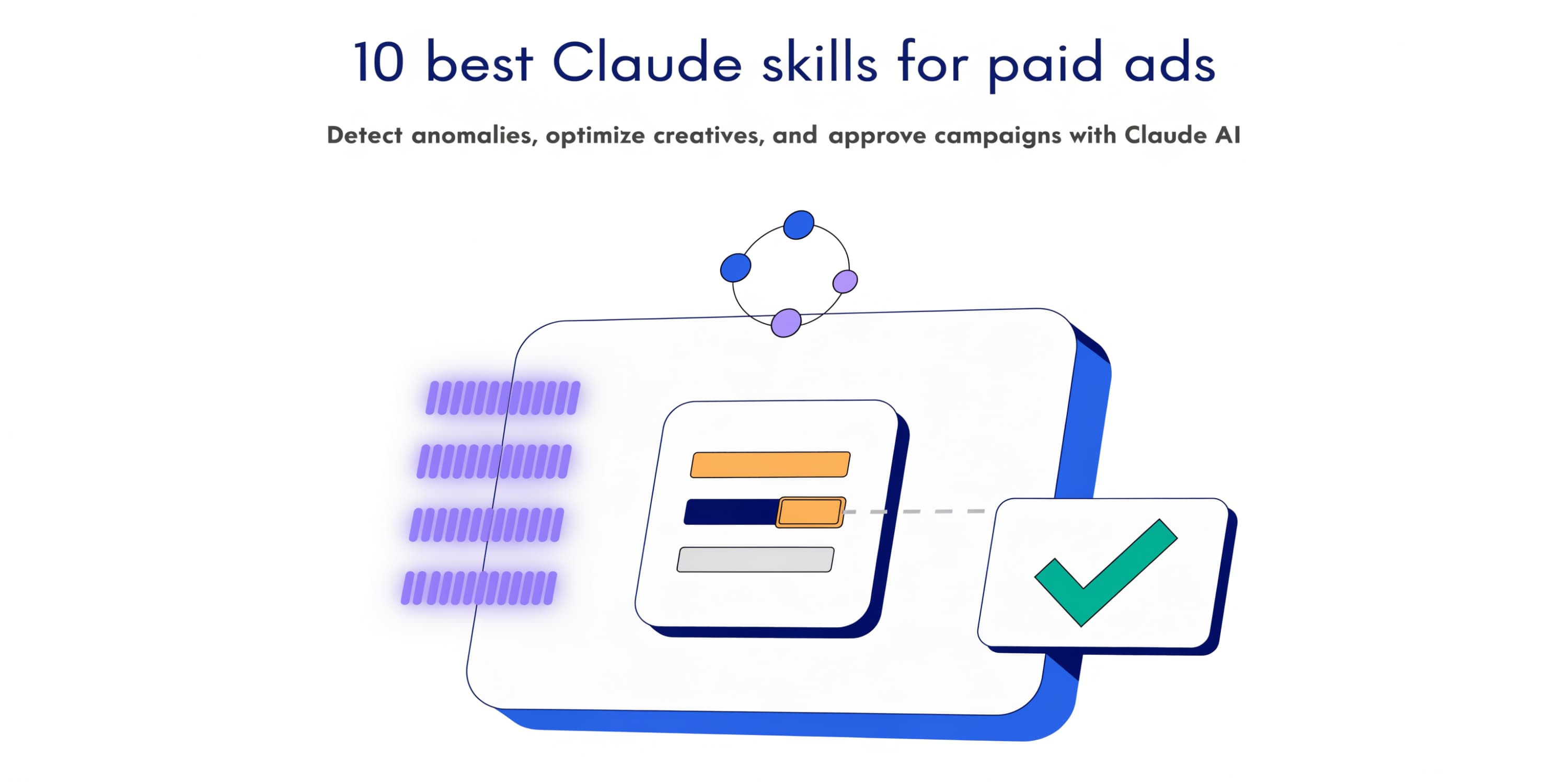 10 best Claude skills for paid ads

Detect anomalies, optimize creatives, and approve campaigns with Claude AI